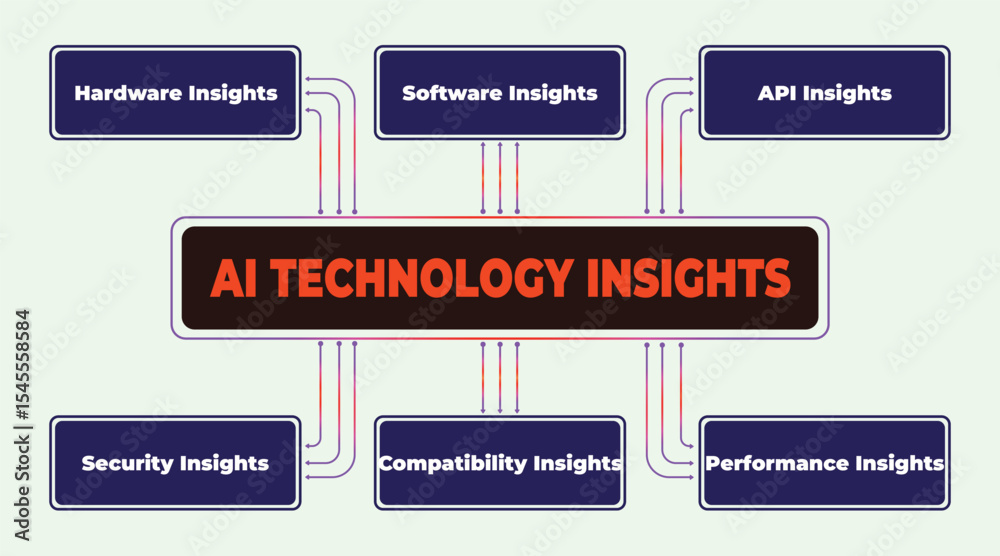 Hardware Insights

Software Insights

API Insights

AI TECHNOLOGY INSIGHTS

Security Insights

Compatibility Insights

Performance Insights

Adobe Stock | #1545558584